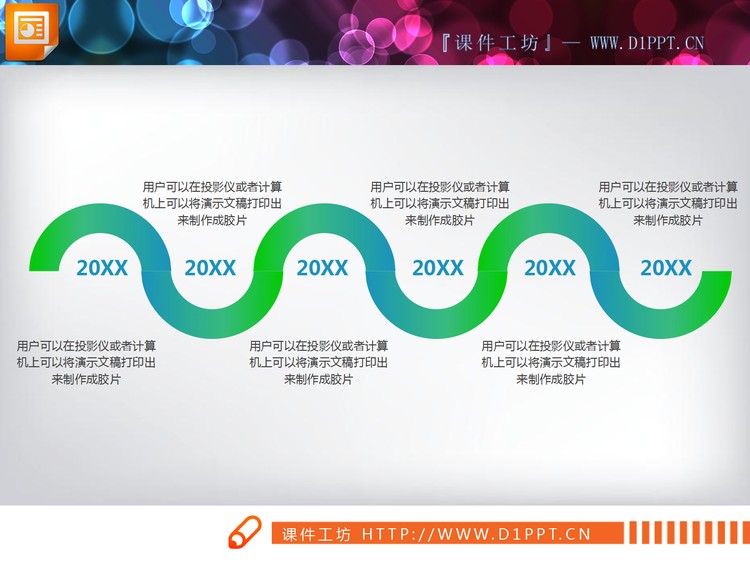 『课件工坊』— WWW.D1PPT.CN

用户可以在投影仪或者计算机上可以将演示文稿打印出来制作成胶片

用户可以在投影仪或者计算机上可以将演示文稿打印出来制作成胶片

用户可以在投影仪或者计算机上可以将演示文稿打印出来制作成胶片

20XX 20XX 20XX 20XX 20XX 20XX

用户可以在投影仪或者计算机上可以将演示文稿打印出来制作成胶片

用户可以在投影仪或者计算机上可以将演示文稿打印出来制作成胶片

用户可以在投影仪或者计算机上可以将演示文稿打印出来制作成胶片

课件工坊 HTTP://WWW.D1PPT.CN